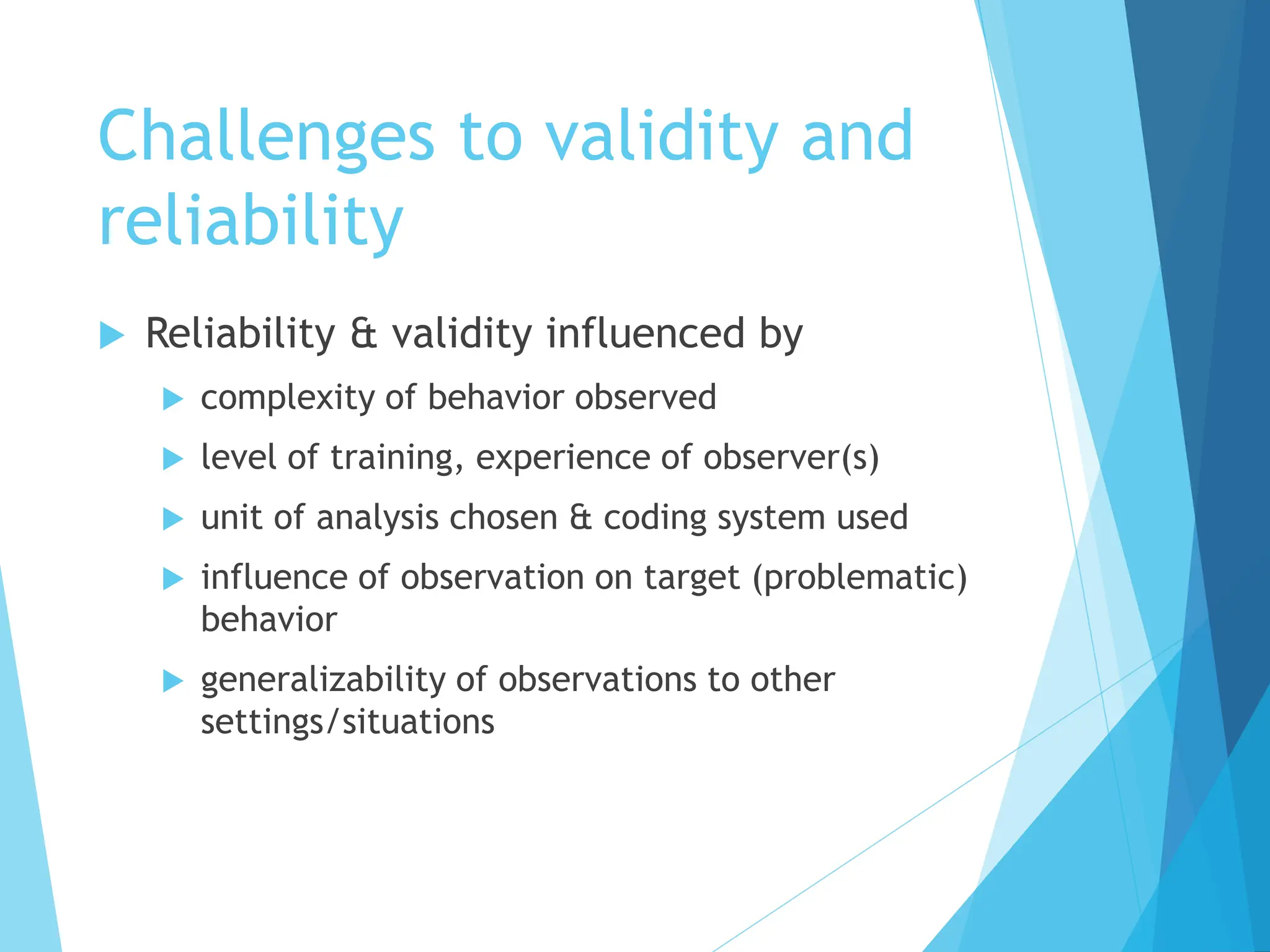 Challenges to validity and reliability

Reliability & validity influenced by

complexity of behavior observed

level of training, experience of observer(s)

unit of analysis chosen & coding system used

influence of observation on target (problematic) behavior

generalizability of observations to other settings/situations